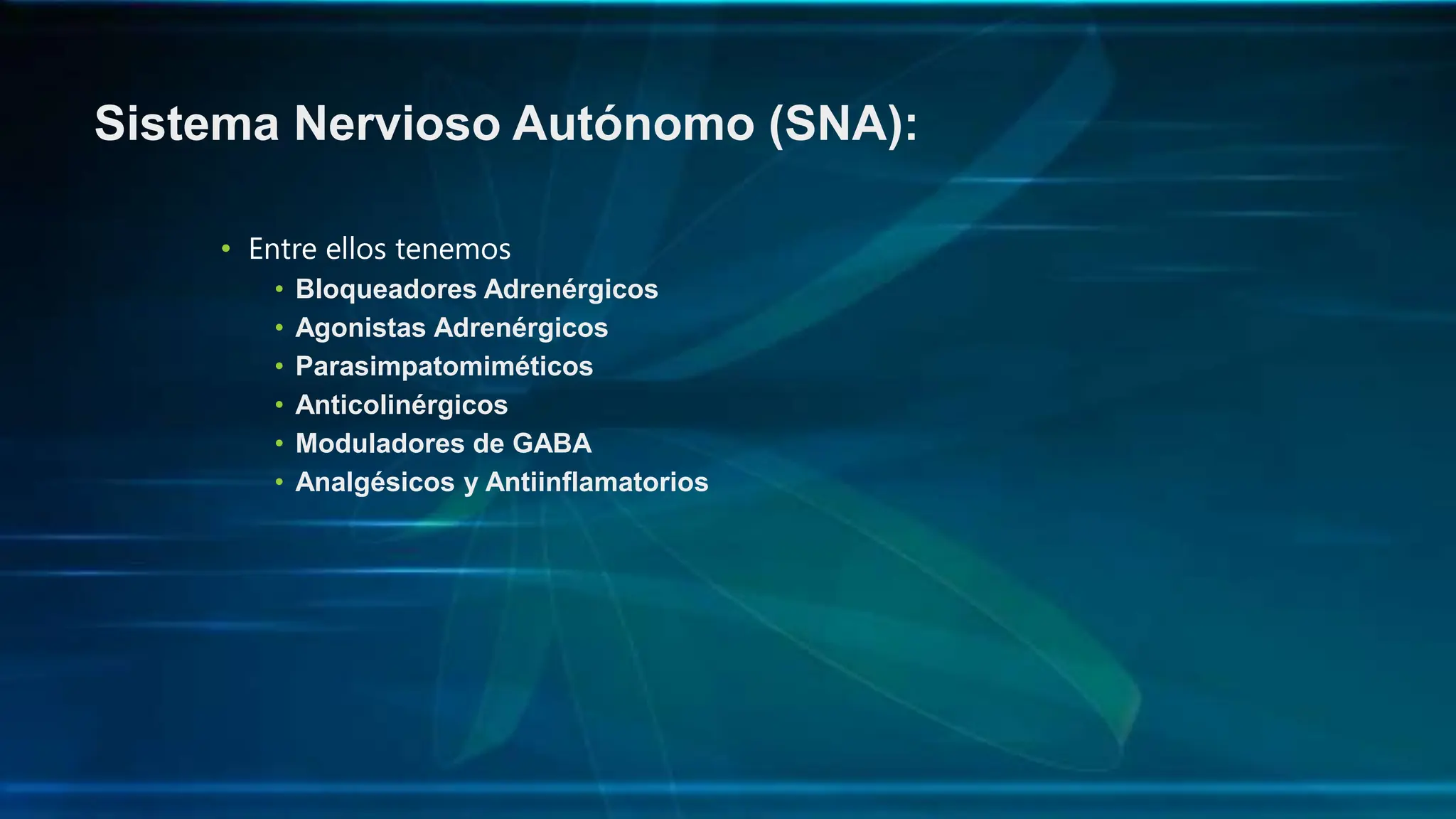 Sistema Nervioso Autónomo (SNA):

• Entre ellos tenemos
  • Bloqueadores Adrenérgicos
  • Agonistas Adrenérgicos
  • Parasimpatomiméticos
  • Anticolinérgicos
  • Moduladores de GABA
  • Analgésicos y Antiinflamatorios